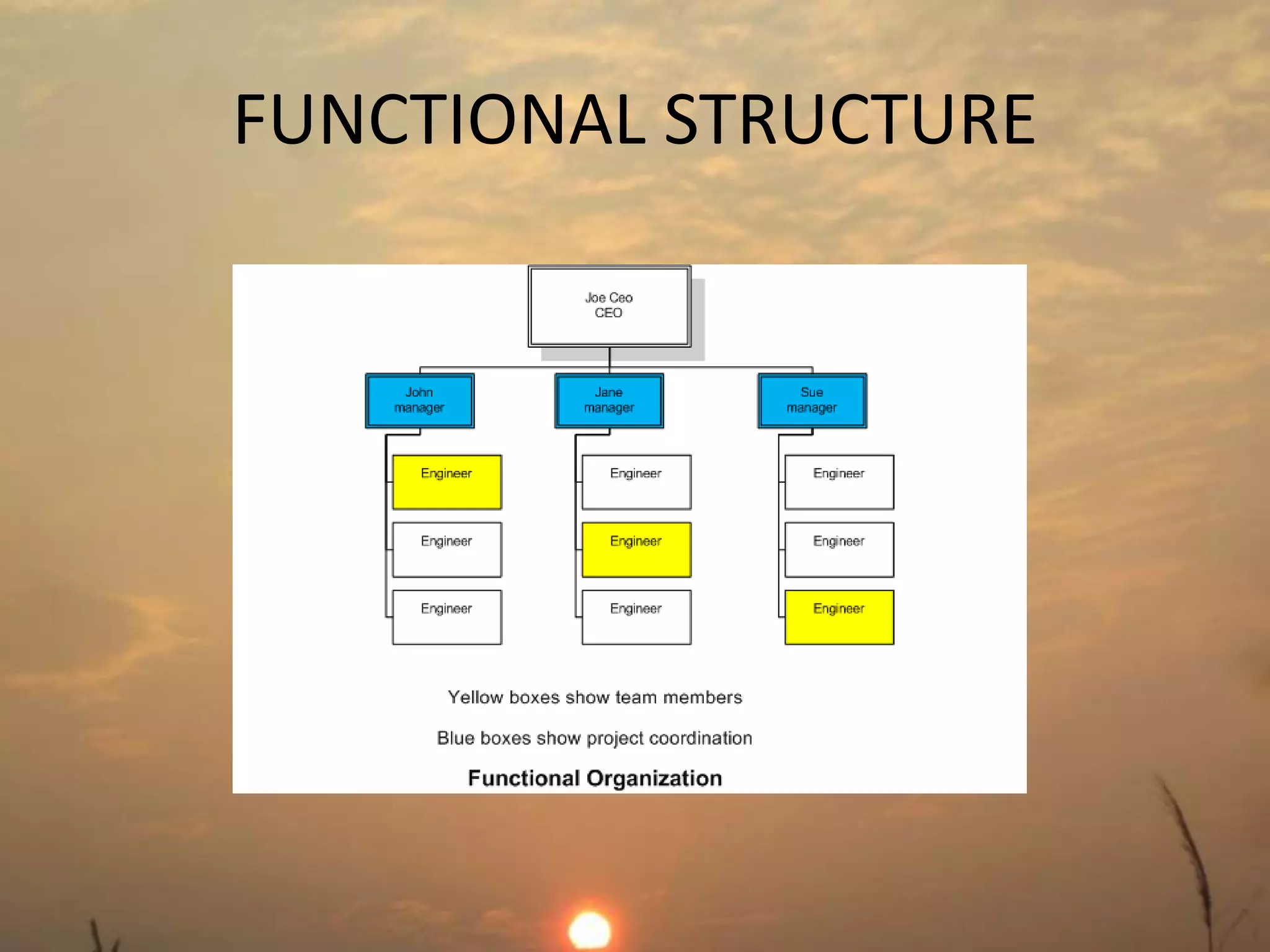 FUNCTIONAL STRUCTURE

Joe Ceo
CEO

John
manager

Jane
manager

Sue
manager

Engineer

Engineer

Engineer

Engineer

Engineer

Engineer

Engineer

Engineer

Engineer

Yellow boxes show team members

Blue boxes show project coordination

Functional Organization